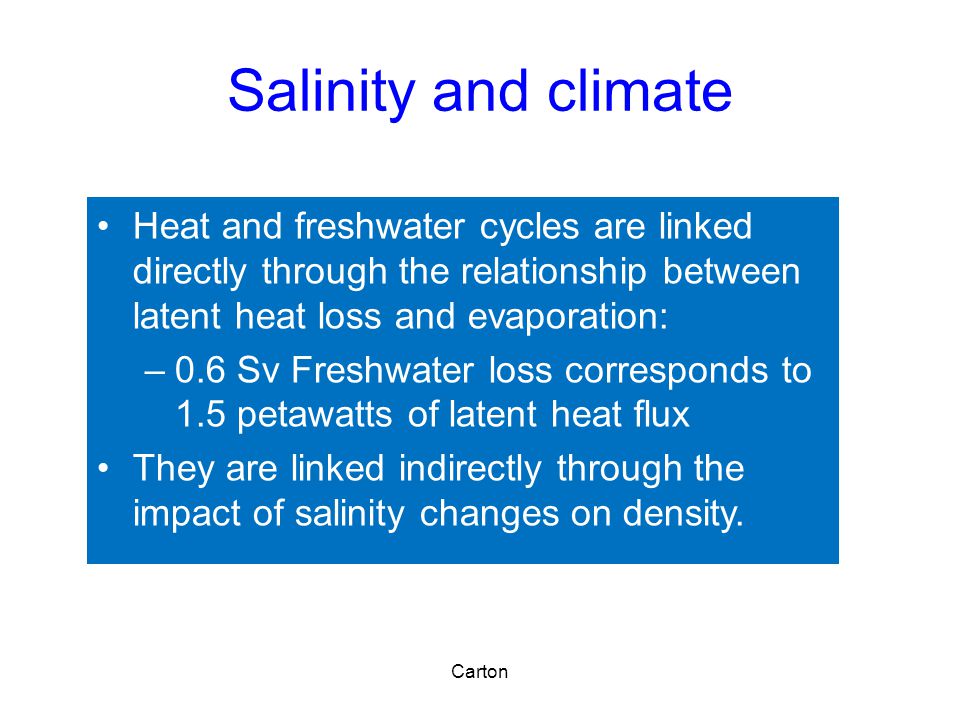 Salinity and climate

• Heat and freshwater cycles are linked directly through the relationship between latent heat loss and evaporation:

– 0.6 Sv Freshwater loss corresponds to 1.5 petawatts of latent heat flux

• They are linked indirectly through the impact of salinity changes on density.

Carton